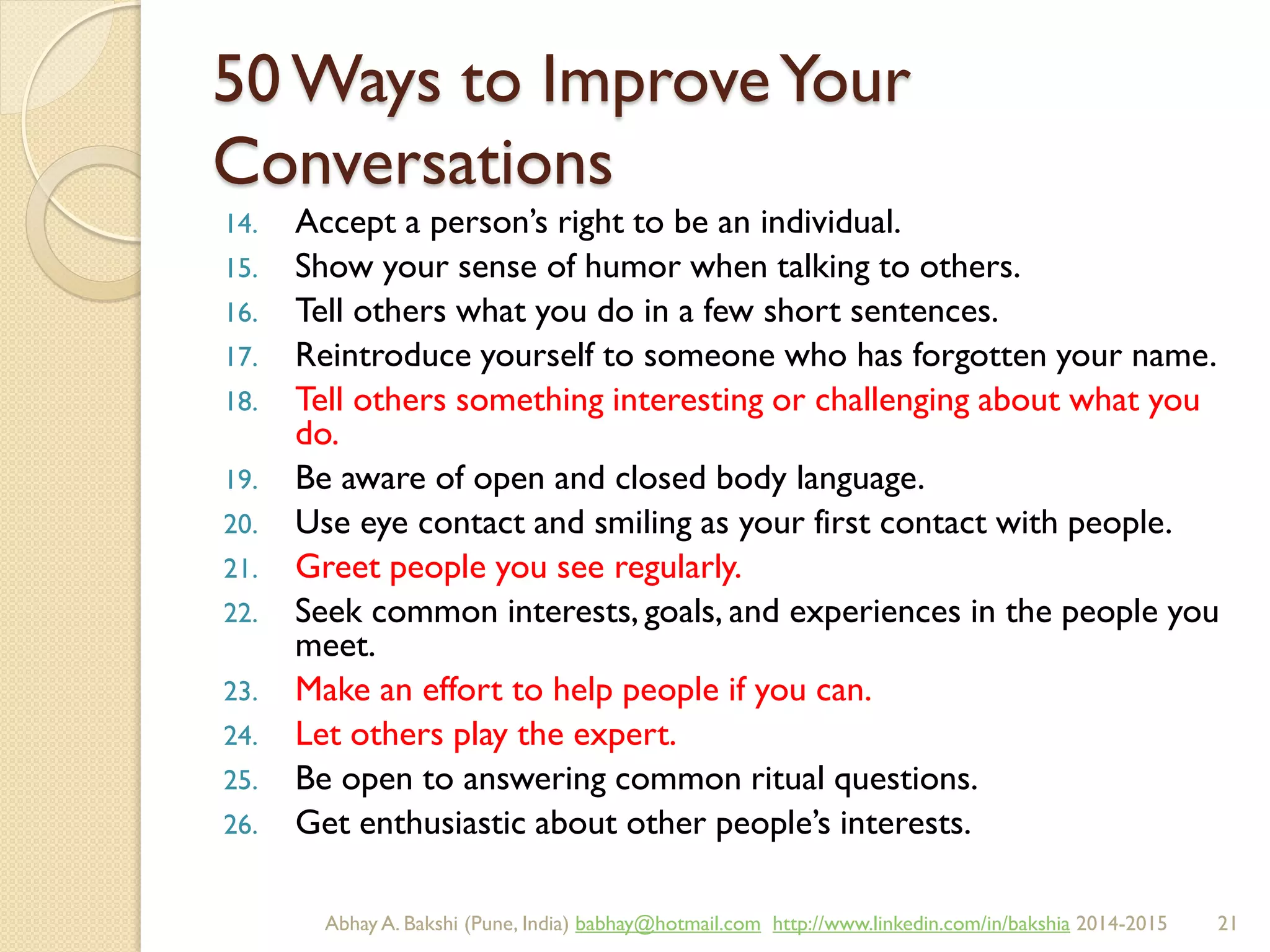 50 Ways to Improve Your Conversations

14. Accept a person's right to be an individual.
15. Show your sense of humor when talking to others.
16. Tell others what you do in a few short sentences.
17. Reintroduce yourself to someone who has forgotten your name.
18. Tell others something interesting or challenging about what you do.
19. Be aware of open and closed body language.
20. Use eye contact and smiling as your first contact with people.
21. Greet people you see regularly.
22. Seek common interests, goals, and experiences in the people you meet.
23. Make an effort to help people if you can.
24. Let others play the expert.
25. Be open to answering common ritual questions.
26. Get enthusiastic about other people's interests.

Abhay A. Bakshi (Pune, India) babhay@hotmail.com http://www.linkedin.com/in/bakshia 2014-2015 21